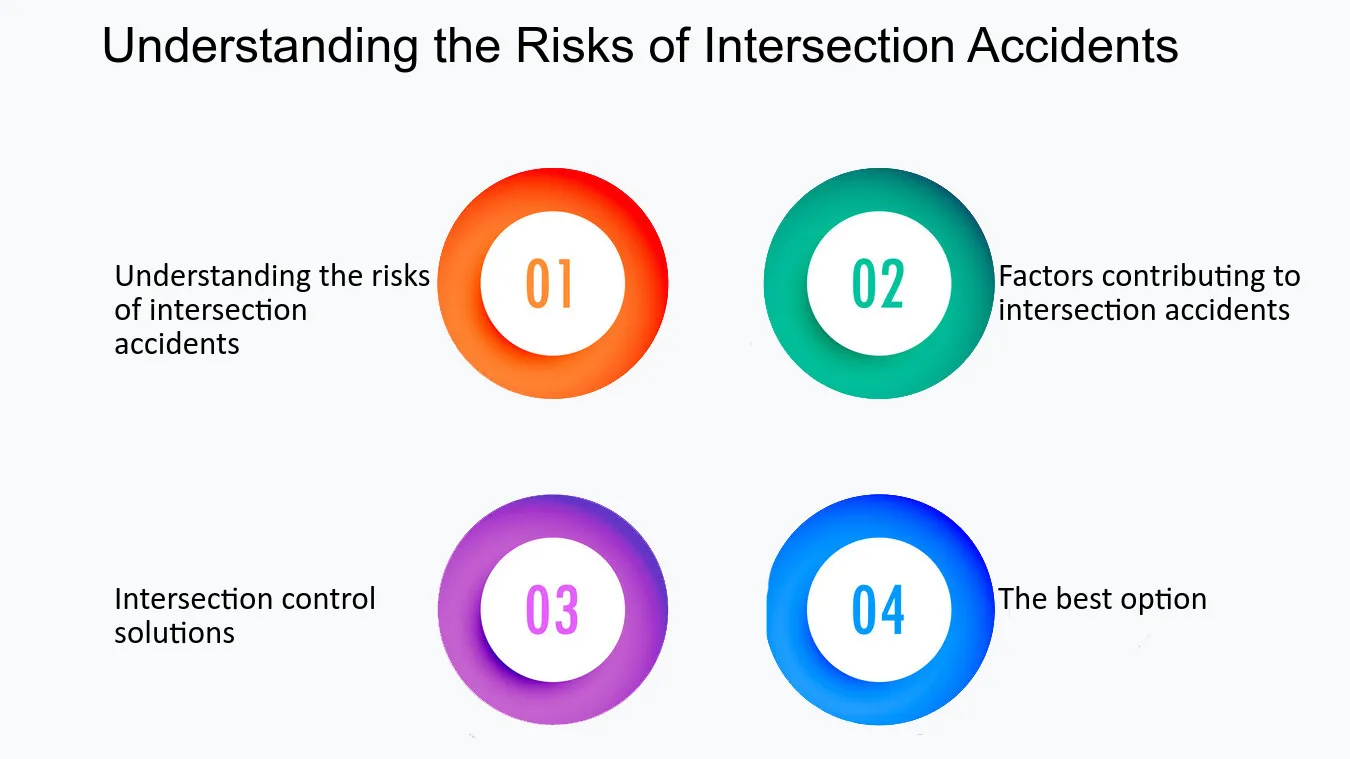 Understanding the Risks of Intersection Accidents

Understanding the risks of intersection accidents

01

02

Factors contributing to intersection accidents

Intersection control solutions

03

04

The best option